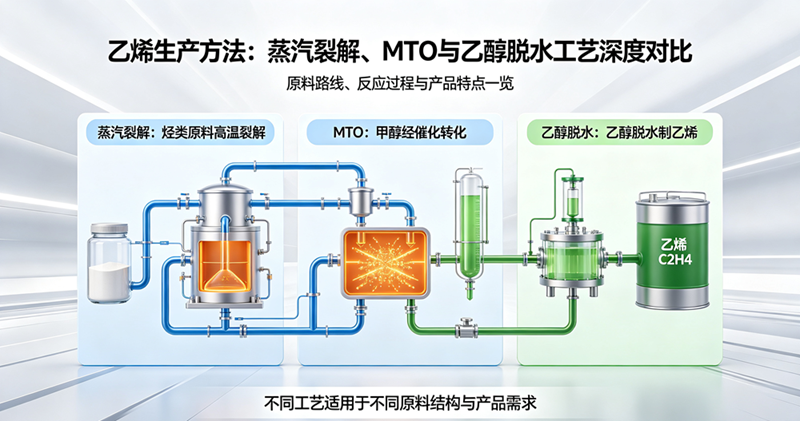 乙烯生产方法：蒸汽裂解、MTO与乙醇脱水工艺深度对比

原料路线、反应过程与产品特点一览

蒸汽裂解：烃类原料高温裂解

MTO：甲醇经催化转化

乙醇脱水：乙醇脱水制乙烯

乙烯
C2H4

不同工艺适用于不同原料结构与产品需求